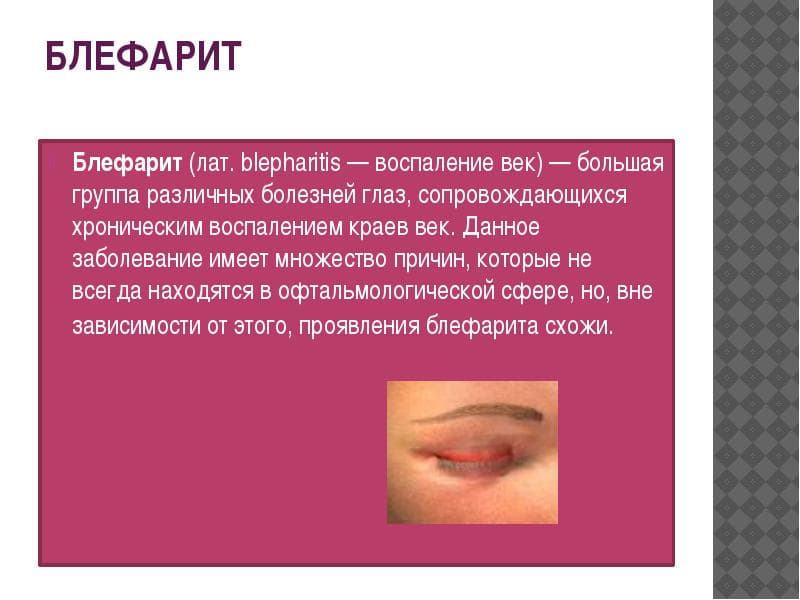 БЛЕФАРИТ

Блефарит (лат. blepharitis — воспаление век) — большая группа различных болезней глаз, сопровождающихся хроническим воспалением краев век. Данное заболевание имеет множество причин, которые не всегда находятся в офтальмологической сфере, но, вне зависимости от этого, проявления блефарита схожи.